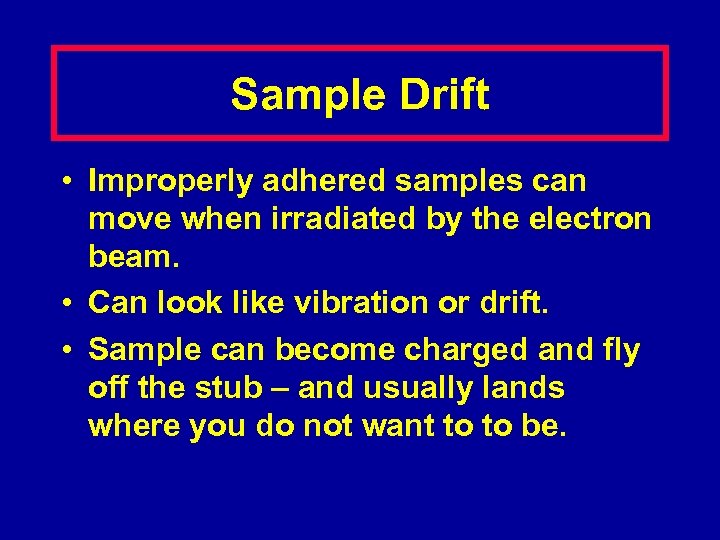 Sample Drift

• Improperly adhered samples can move when irradiated by the electron beam.

• Can look like vibration or drift.

• Sample can become charged and fly off the stub – and usually lands where you do not want to to be.